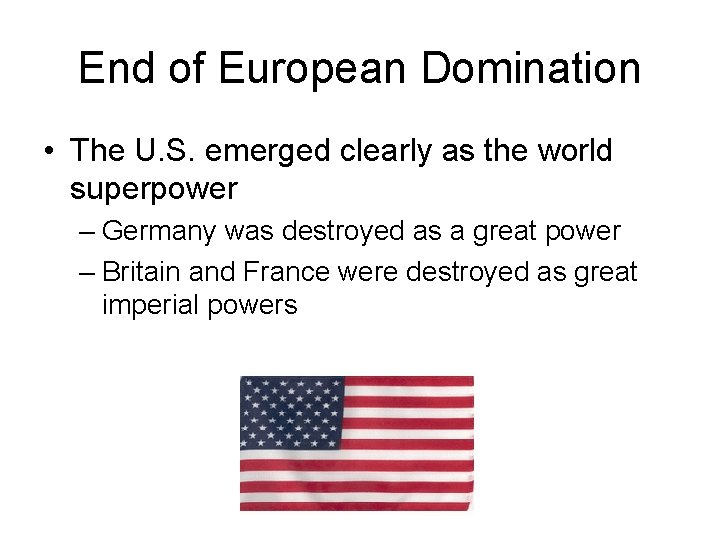 End of European Domination

• The U.S. emerged clearly as the world superpower

– Germany was destroyed as a great power

– Britain and France were destroyed as great imperial powers